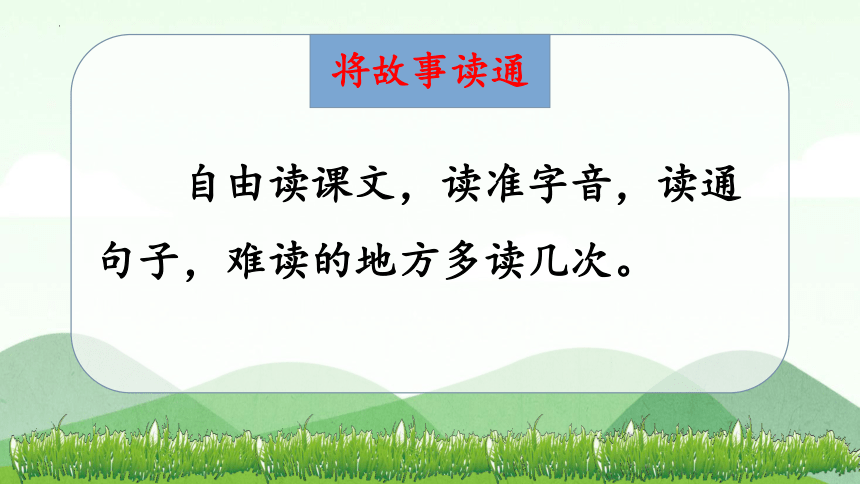 将故事读通

自由读课文，读准字音，读通句子，难读的地方多读几次。